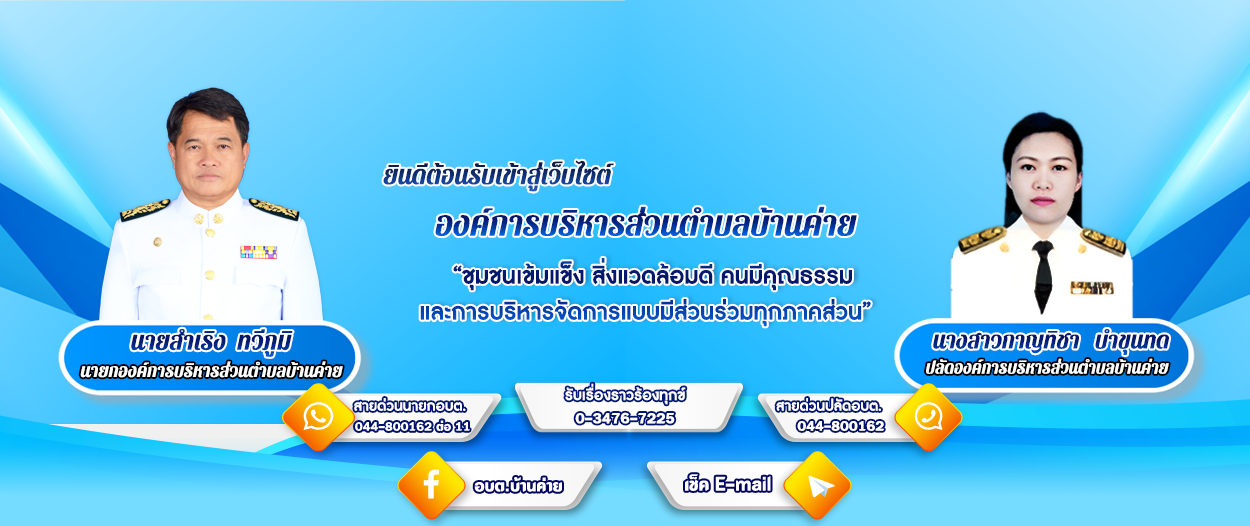 ยินดีต้อนรับเข้าสู่เว็บไซต์

องค์การบริหารส่วนตำบลบ้านค่าย

“ชุมชนเข้มแข็ง สิ่งแวดล้อมดี คนมีคุณธรรม และการบริหารจัดการแบบมีส่วนร่วมทุกภาคส่วน”

นายสำเริง ทวีภูมิ
นายกองค์การบริหารส่วนตำบลบ้านค่าย

นางสาวกาญทิชา บำขุนทด
ปลัดองค์การบริหารส่วนตำบลบ้านค่าย

สายด่วนนายกอบต.
044-800162 ต่อ 11

รับเรื่องราวร้องทุกข์
0-3476-7225

สายด่วนปลัดอบต.
044-800162

อบต.บ้านค่าย

เช็ค E-mail